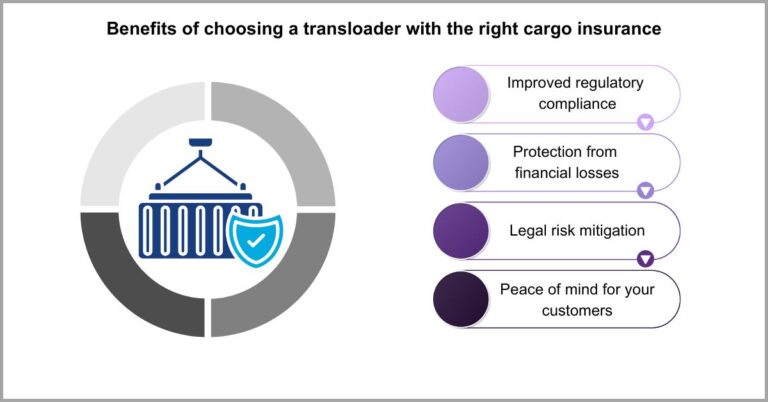 Benefits of choosing a transloader with the right cargo insurance

Improved regulatory compliance

Protection from financial losses

Legal risk mitigation

Peace of mind for your customers